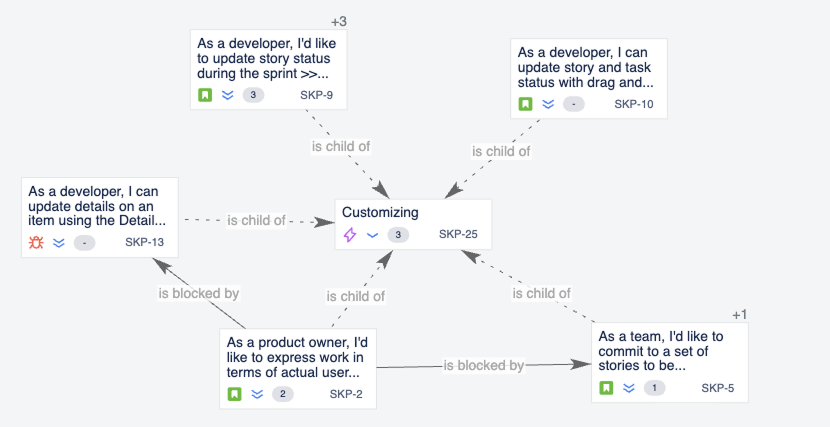 +3

As a developer, I'd like to update story status during the sprint >>...

3 SKP-9

As a developer, I can update story and task status with drag and...

- SKP-10

is child of

is child of

As a developer, I can update details on an item using the Detail...

- SKP-13

is child of

Customizing

3 SKP-25

is blocked by

is child of

is child of

+1

As a product owner, I'd like to express work in terms of actual user...

2 SKP-2

is blocked by

As a team, I'd like to commit to a set of stories to be...

1 SKP-5